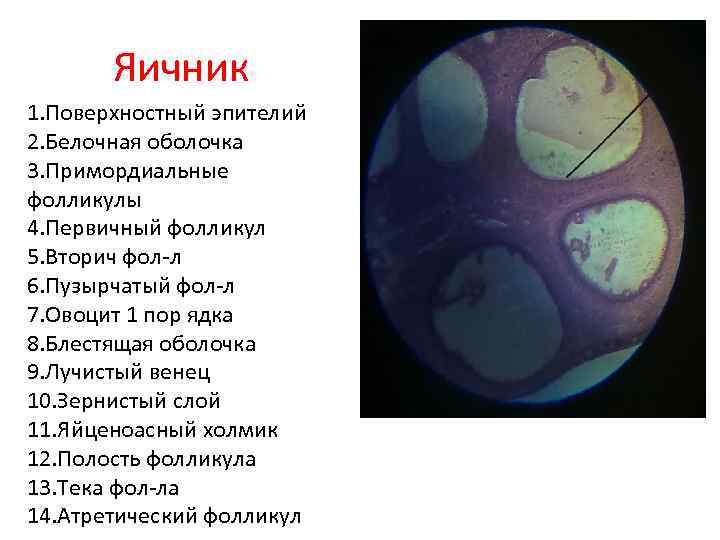 Яичник
1.Поверхностный эпителий
2.Белочная оболочка
3.Примордиальные фолликулы
4.Первичный фолликул
5.Вторич фол-л
6.Пузырчатый фол-л
7.Овоцит 1 пор ядка
8.Блестящая оболочка
9.Лучистый венец
10.Зернистый слой
11.Яйценоасный холмик
12.Полость фолликула
13.Тека фол-ла
14.Атретический фолликул